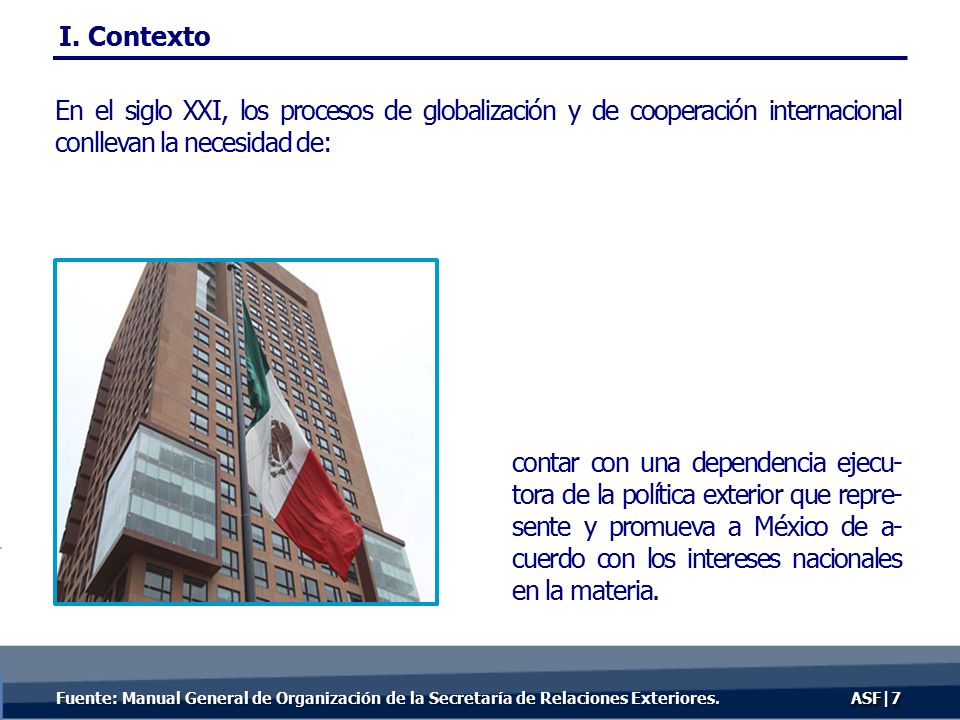 I. Contexto

En el siglo XXI, los procesos de globalización y de cooperación internacional conllevan la necesidad de:

contar con una dependencia ejecutora de la política exterior que represente y promueva a México de acuerdo con los intereses nacionales en la materia.

Fuente: Manual General de Organización de la Secretaría de Relaciones Exteriores.

ASF | 7